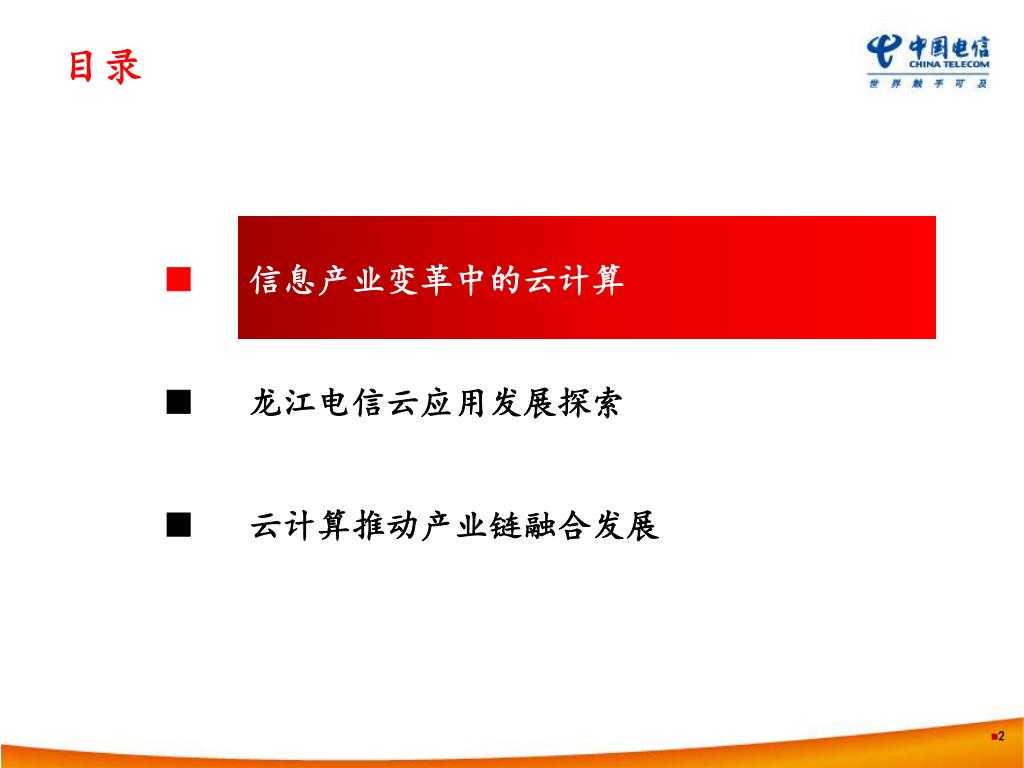 目录

中国电信
CHINA TELECOM
世界触手可及

■ 信息产业变革中的云计算

■ 龙江电信云应用发展探索

■ 云计算推动产业链融合发展

2